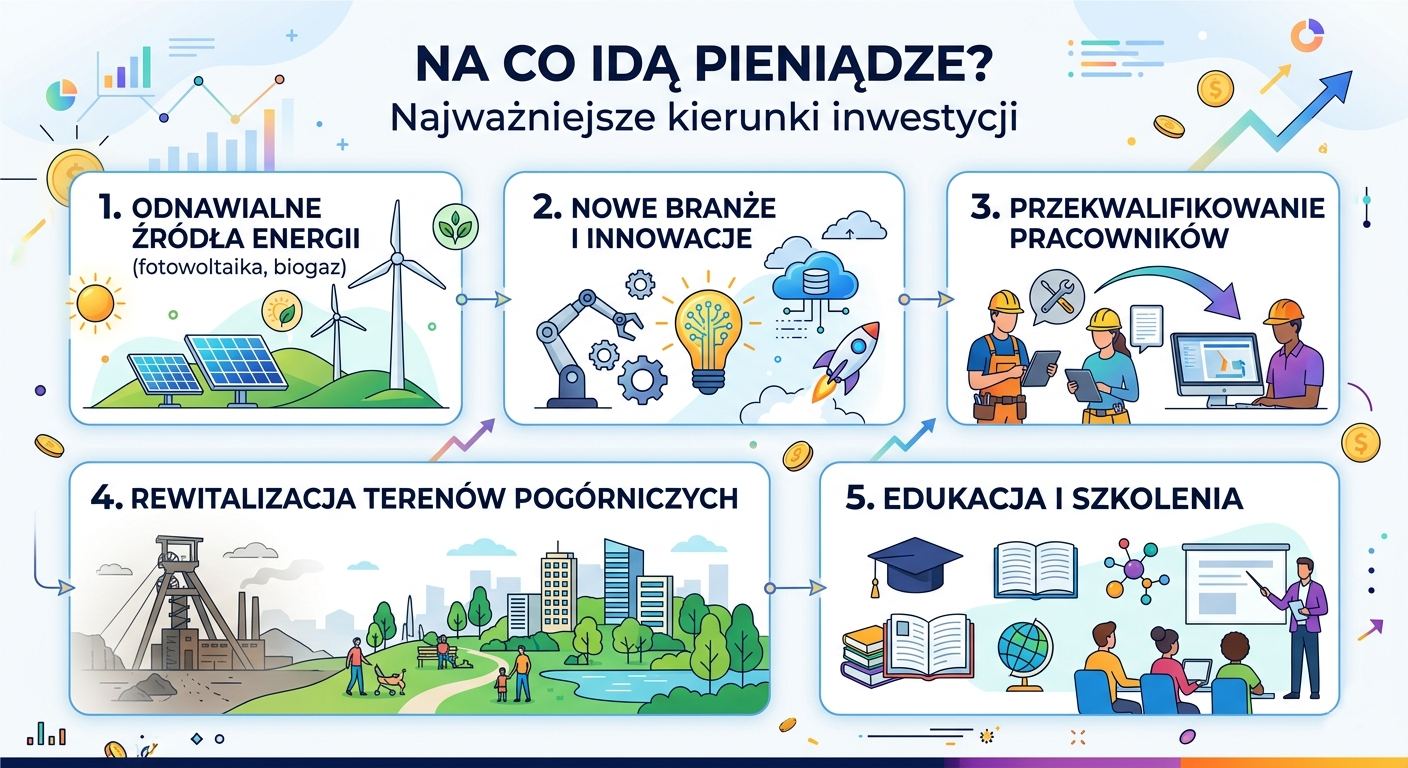 NA CO IDĄ PIENIĄDZE?
Najważniejsze kierunki inwestycji

1. ODNAWIALNE ŹRÓDŁA ENERGII
(fotowoltaika, biogaz)

2. NOWE BRANŻE I INNOWACJE

3. PRZEKWALIFIKOWANIE PRACOWNIKÓW

4. REWITALIZACJA TERENÓW POGÓRNICZYCH

5. EDUKACJA I SZKOLENIA